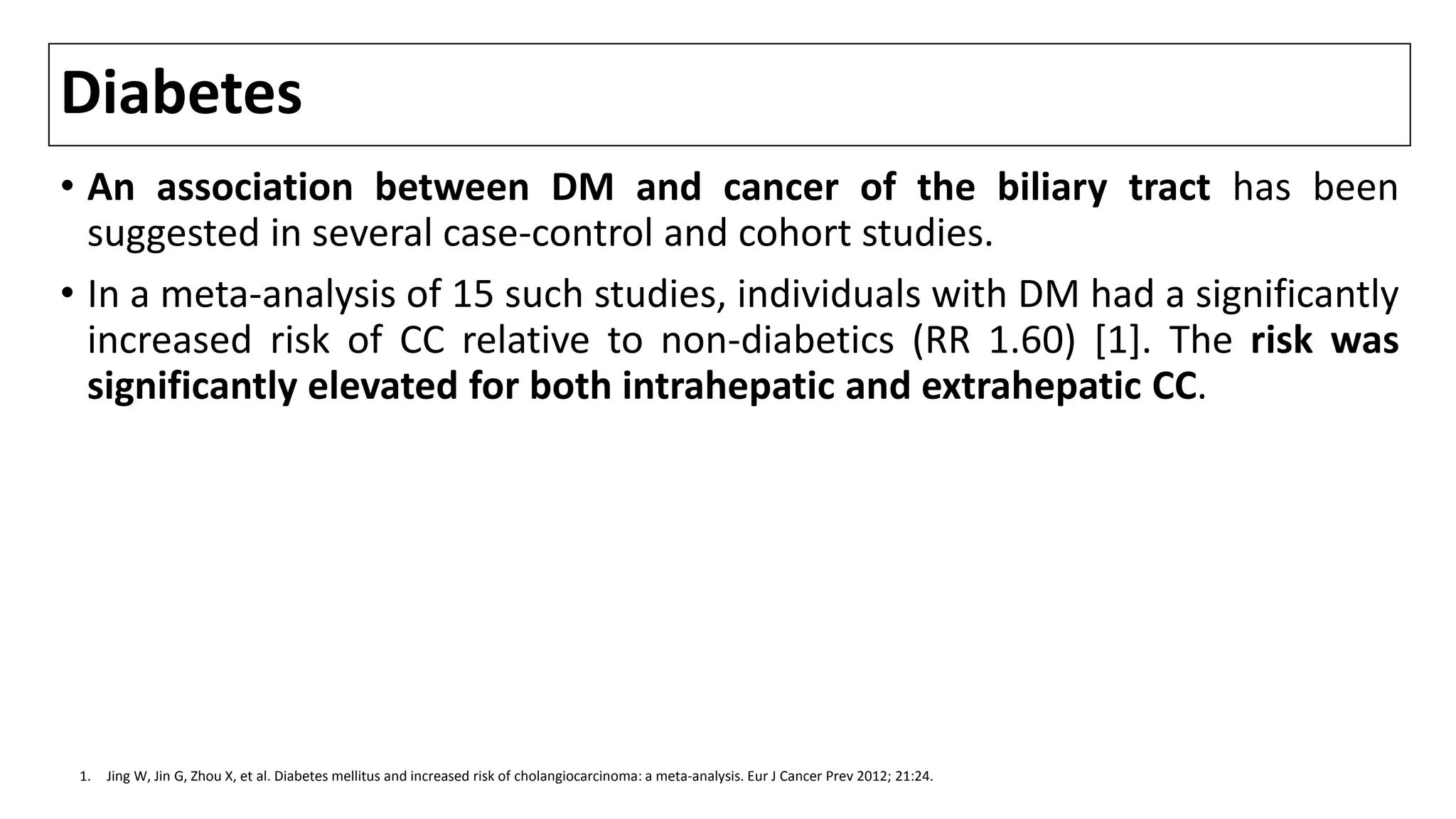 Diabetes

• An association between DM and cancer of the biliary tract has been suggested in several case-control and cohort studies.

• In a meta-analysis of 15 such studies, individuals with DM had a significantly increased risk of CC relative to non-diabetics (RR 1.60) [1]. The risk was significantly elevated for both intrahepatic and extrahepatic CC.

1. Jing W, Jin G, Zhou X, et al. Diabetes mellitus and increased risk of cholangiocarcinoma: a meta-analysis. Eur J Cancer Prev 2012; 21:24.